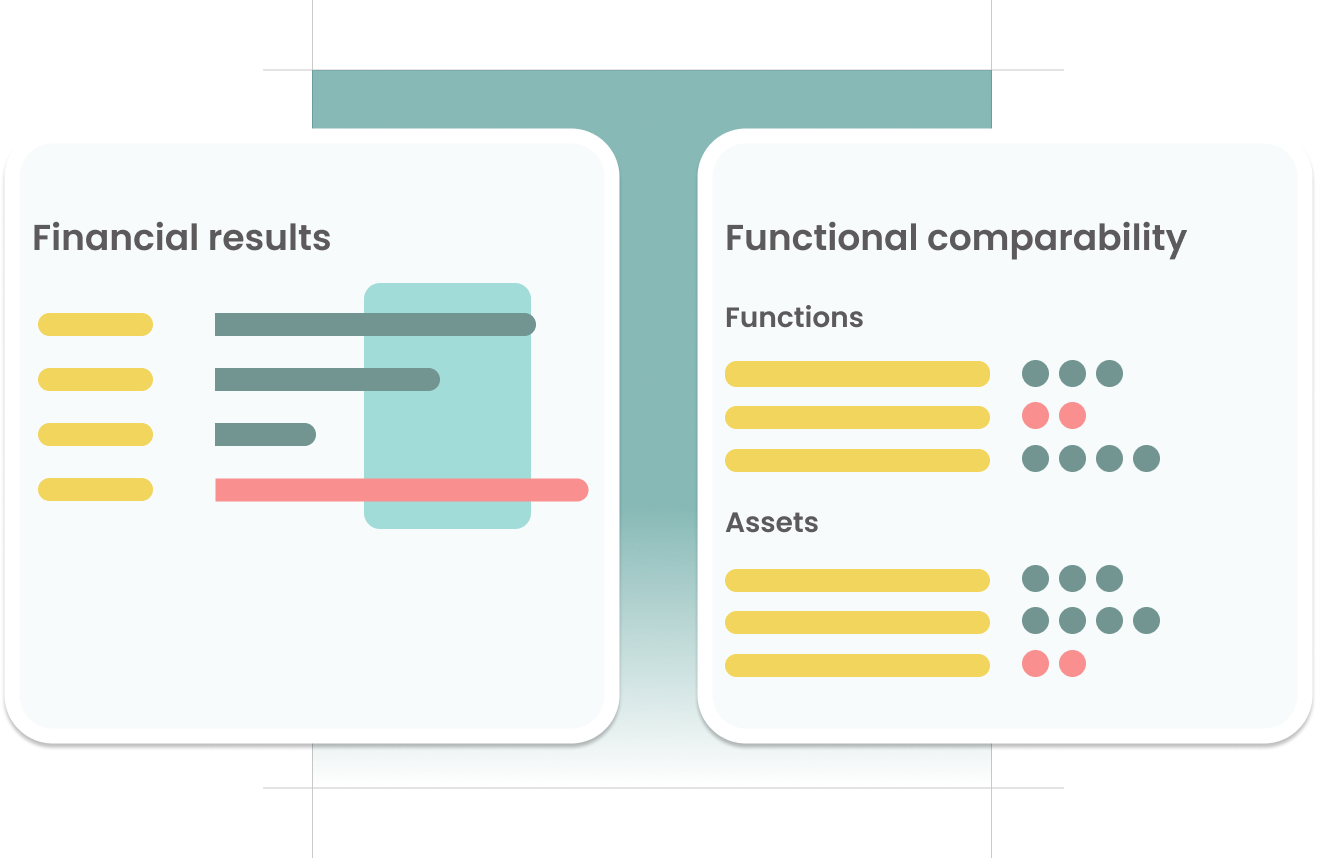 Financial results

Functional comparability

Functions

Assets